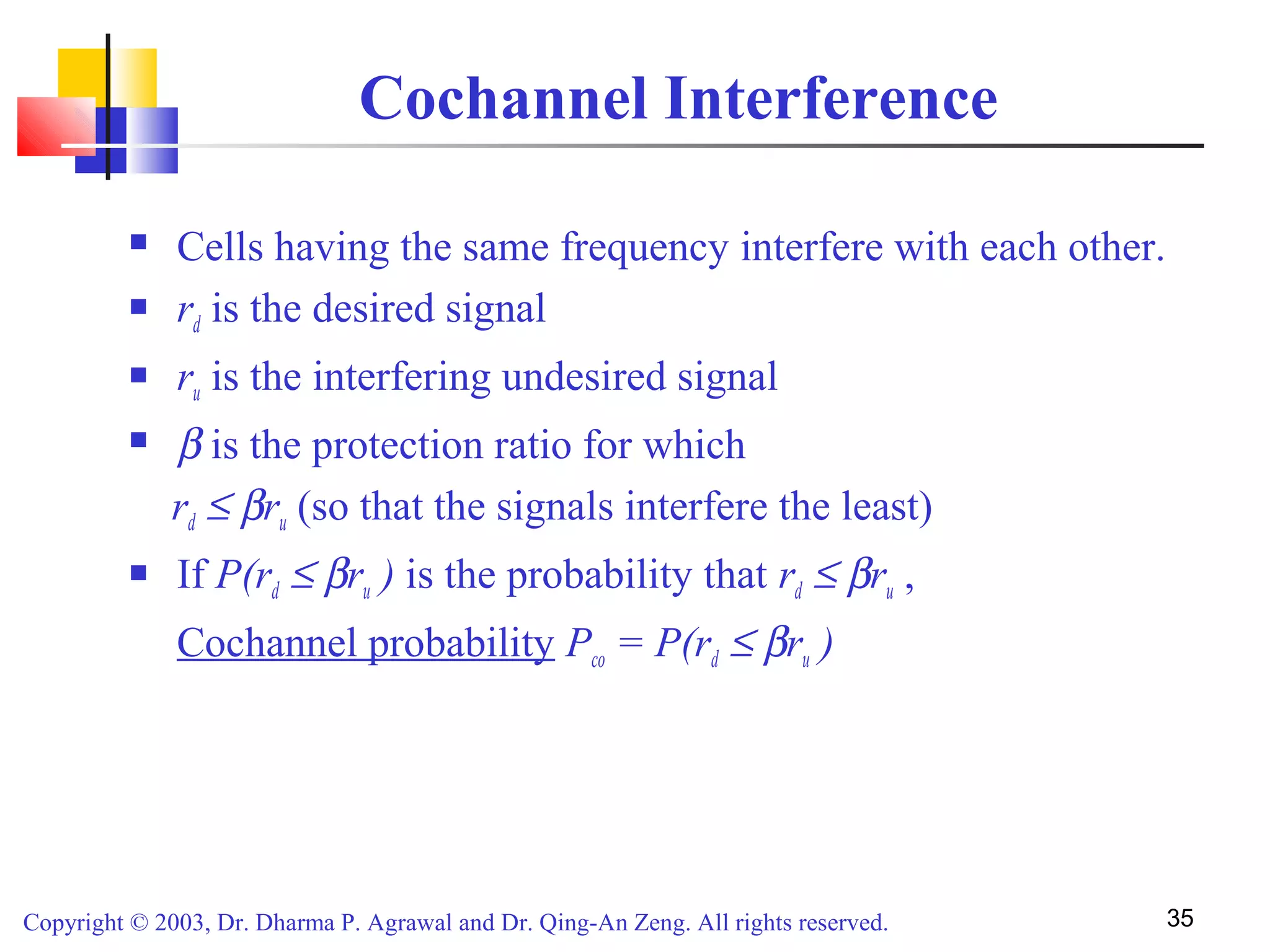 Cochannel Interference

- Cells having the same frequency interfere with each other.
- $r_d$ is the desired signal
- $r_u$ is the interfering undesired signal
- $\beta$ is the protection ratio for which
$r_d \leq \beta r_u$ (so that the signals interfere the least)
- If $P(r_d \leq \beta r_u)$ is the probability that $r_d \leq \beta r_u$ ,
Cochannel probability $P_{co} = P(r_d \leq \beta r_u)$

Copyright © 2003, Dr. Dharma P. Agrawal and Dr. Qing-An Zeng. All rights reserved.

35